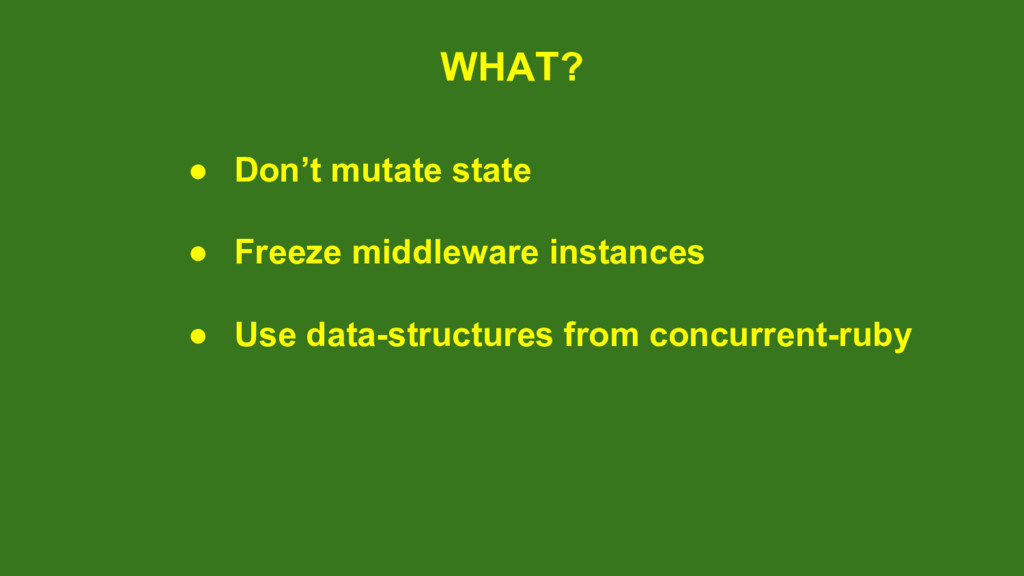 WHAT?

● Don’t mutate state

● Freeze middleware instances

● Use data-structures from concurrent-ruby